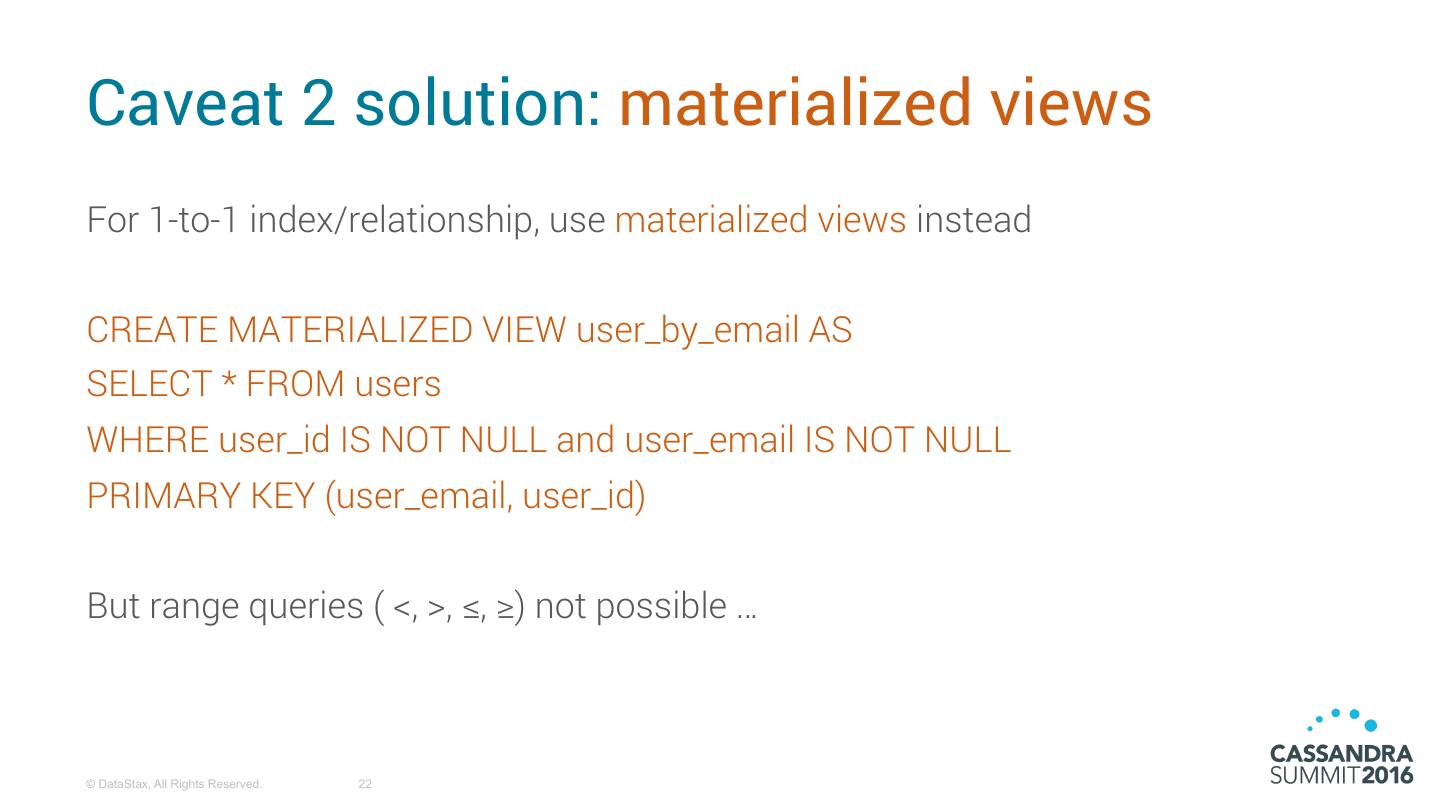 Caveat 2 solution: materialized views

For 1-to-1 index/relationship, use materialized views instead

CREATE MATERIALIZED VIEW user_by_email AS
SELECT * FROM users
WHERE user_id IS NOT NULL and user_email IS NOT NULL
PRIMARY KEY (user_email, user_id)

But range queries ( <, >, ≤, ≥) not possible …

© DataStax, All Rights Reserved. 22

CASSANDRA SUMMIT2016